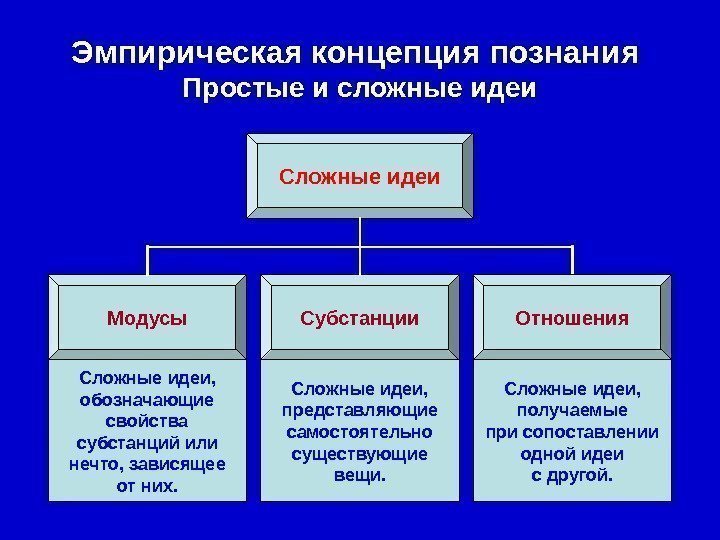 Эмпирическая концепция познания
Простые и сложные идеи

Сложные идеи

Модусы

Сложные идеи, обозначающие свойства субстанций или нечто, зависящее от них.

Субстанции

Сложные идеи, представляющие самостоятельно существующие вещи.

Отношения

Сложные идеи, получаемые при сопоставлении одной идеи с другой.